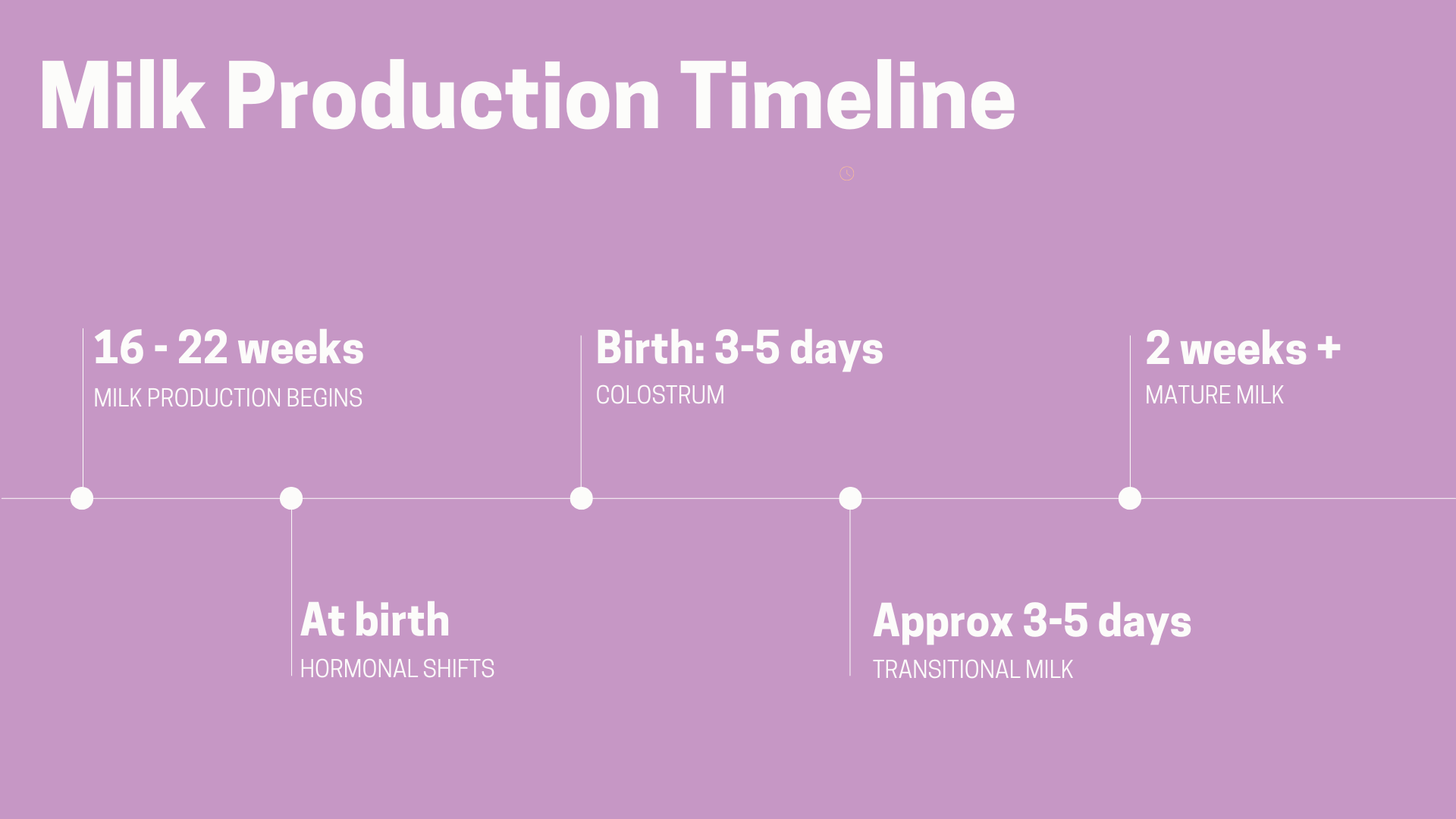 Milk Production Timeline

16 - 22 weeks
MILK PRODUCTION BEGINS

At birth
HORMONAL SHIFTS

Birth: 3-5 days
COLOSTRUM

Approx 3-5 days
TRANSITIONAL MILK

2 weeks +
MATURE MILK